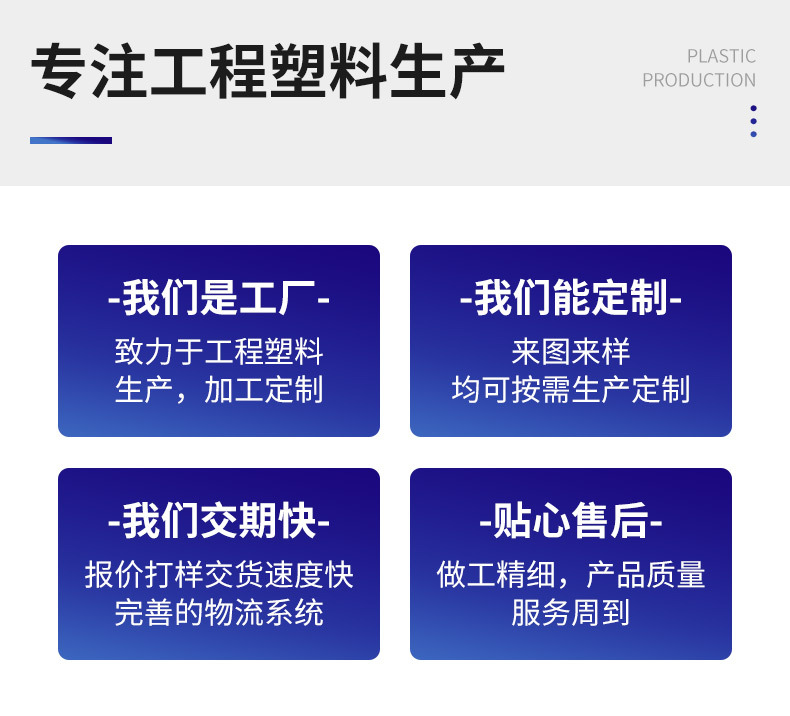 专注工程塑料生产

PLASTIC
PRODUCTION

-我们是工厂-
致力于工程塑料
生产，加工定制

-我们能定制-
来图来样
均可按需生产定制

-我们交期快-
报价打样交货速度快
完善的物流系统

-贴心售后-
做工精细，产品质量
服务周到